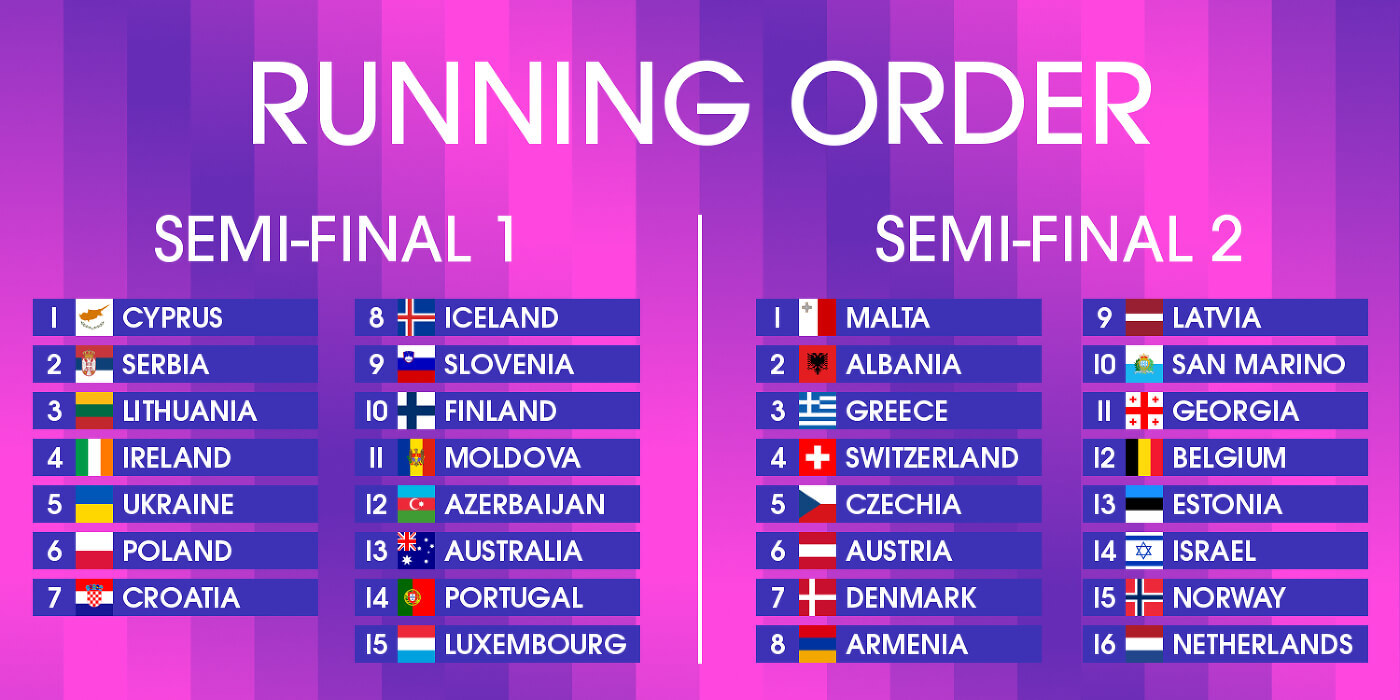 RUNNING ORDER

SEMI-FINAL 1

1 CYPRUS
2 SERBIA
3 LITHUANIA
4 IRELAND
5 UKRAINE
6 POLAND
7 CROATIA

8 ICELAND
9 SLOVENIA
10 FINLAND
11 MOLDOVA
12 AZERBAIJAN
13 AUSTRALIA
14 PORTUGAL
15 LUXEMBOURG

SEMI-FINAL 2

1 MALTA
2 ALBANIA
3 GREECE
4 SWITZERLAND
5 CZECHIA
6 AUSTRIA
7 DENMARK
8 ARMENIA

9 LATVIA
10 SAN MARINO
11 GEORGIA
12 BELGIUM
13 ESTONIA
14 ISRAEL
15 NORWAY
16 NETHERLANDS